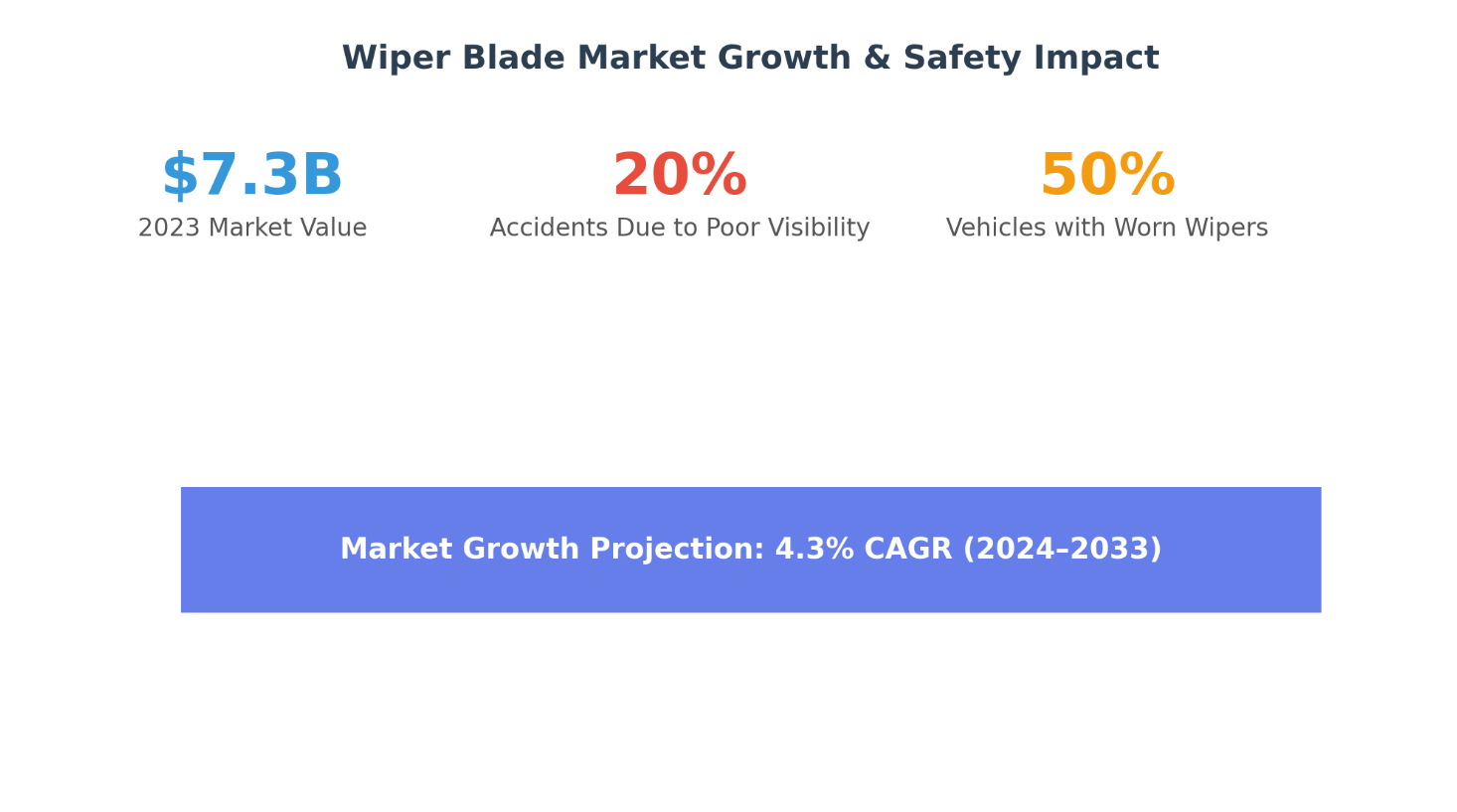 Wiper Blade Market Growth & Safety Impact

$7.3B
2023 Market Value

20%
Accidents Due to Poor Visibility

50%
Vehicles with Worn Wipers

Market Growth Projection: 4.3% CAGR (2024–2033)